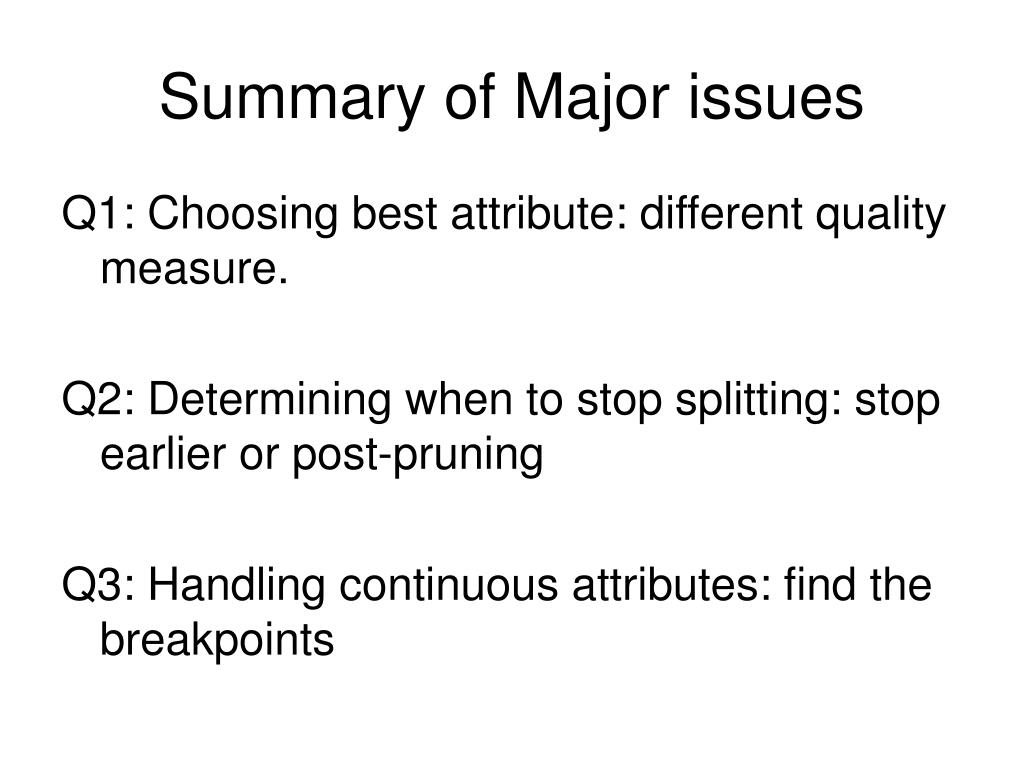 Summary of Major issues

Q1: Choosing best attribute: different quality measure.

Q2: Determining when to stop splitting: stop earlier or post-pruning

Q3: Handling continuous attributes: find the breakpoints